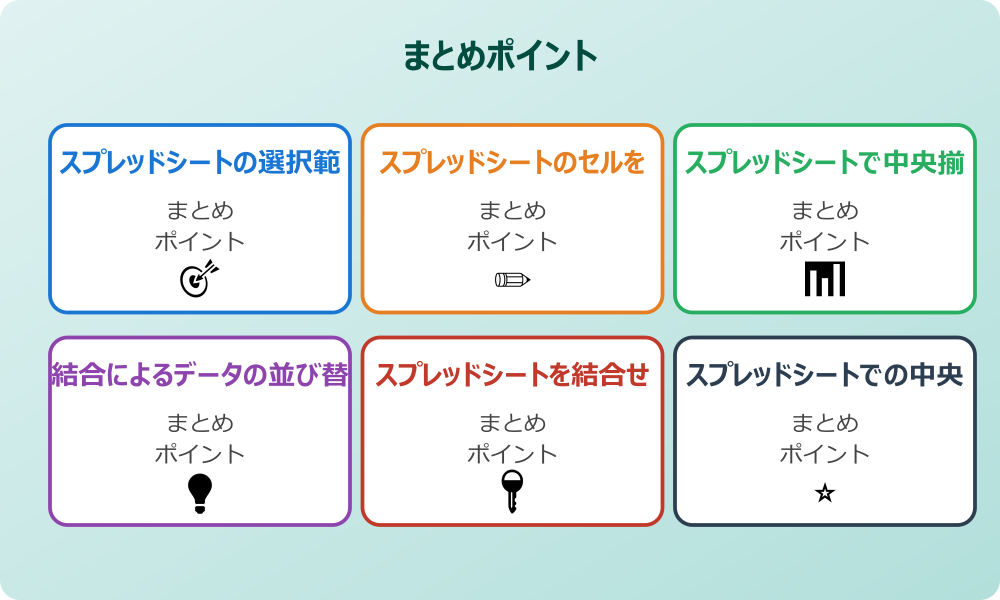 まとめポイント

スプレッドシートの選択範

まとめ
ポイント

スプレッドシートのセルを

まとめ
ポイント

スプレッドシートで中央揃

まとめ
ポイント

結合によるデータの並び替

まとめ
ポイント

スプレッドシートを結合せ

まとめ
ポイント

スプレッドシートでの中央

まとめ
ポイント

☆